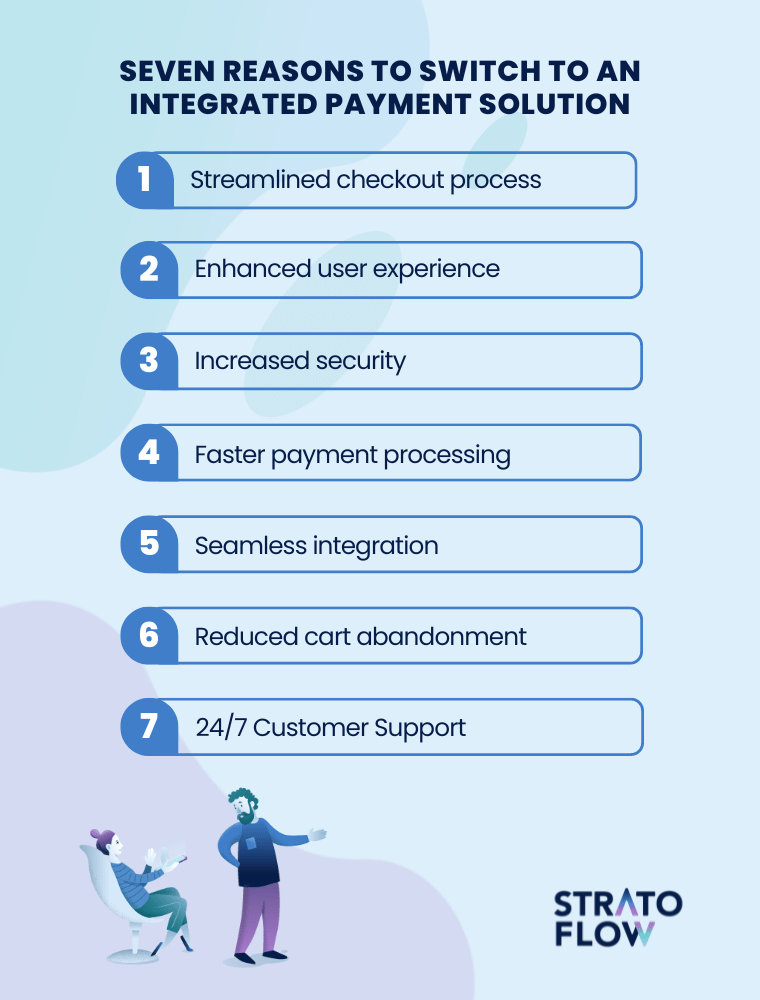 SEVEN REASONS TO SWITCH TO AN INTEGRATED PAYMENT SOLUTION

1 Streamlined checkout process

2 Enhanced user experience

3 Increased security

4 Faster payment processing

5 Seamless integration

6 Reduced cart abandonment

7 24/7 Customer Support

STRATO FLOW